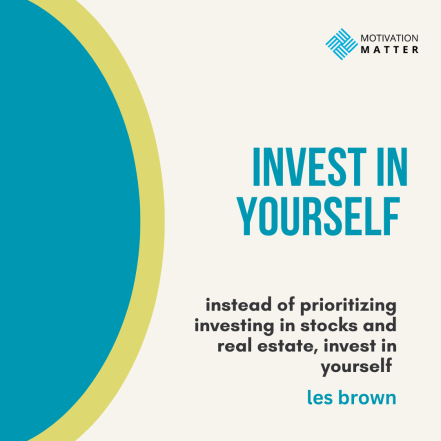 MOTIVATION
MATTER

INVEST IN YOURSELF

instead of prioritizing investing in stocks and real estate, invest in yourself

les brown